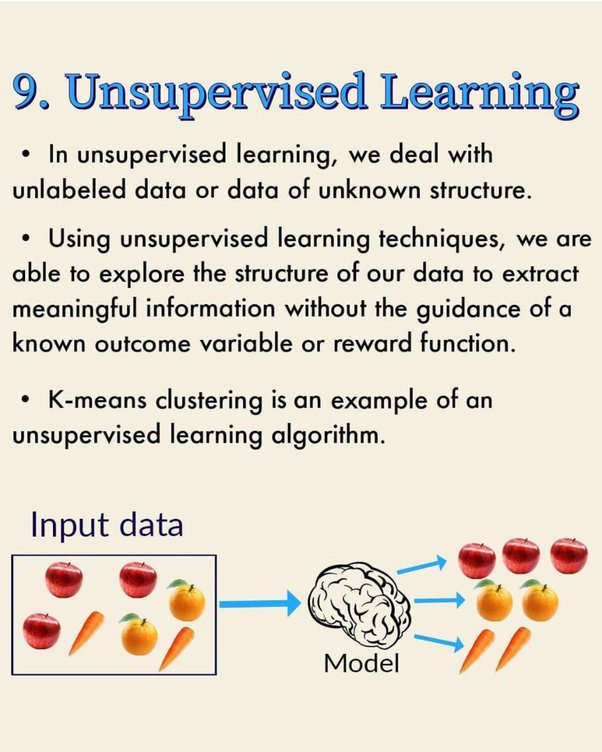 9. Unsupervised Learning

• In unsupervised learning, we deal with unlabeled data or data of unknown structure.

• Using unsupervised learning techniques, we are able to explore the structure of our data to extract meaningful information without the guidance of a known outcome variable or reward function.

• K-means clustering is an example of an unsupervised learning algorithm.

Input data

Model